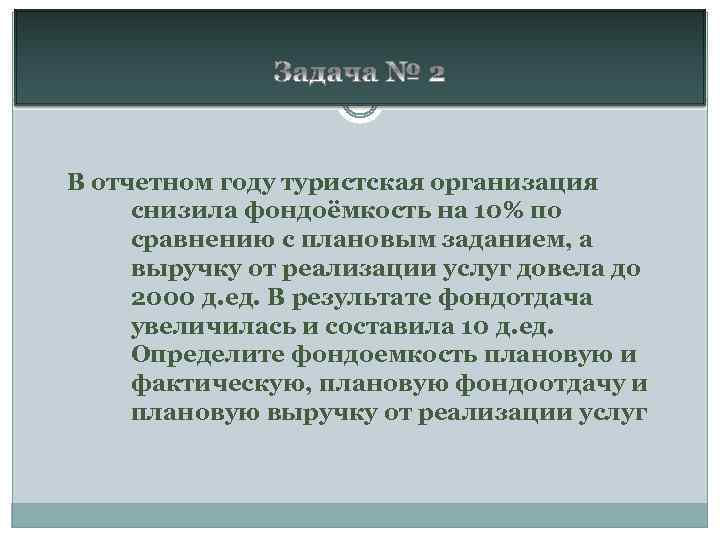 Задача № 2

В отчетном году туристская организация снизила фондоёмкость на 10% по сравнению с плановым заданием, а выручку от реализации услуг довела до 2000 д.ед. В результате фондотдача увеличилась и составила 10 д.ед. Определите фондоемкость плановую и фактическую, плановую фондоотдачу и плановую выручку от реализации услуг